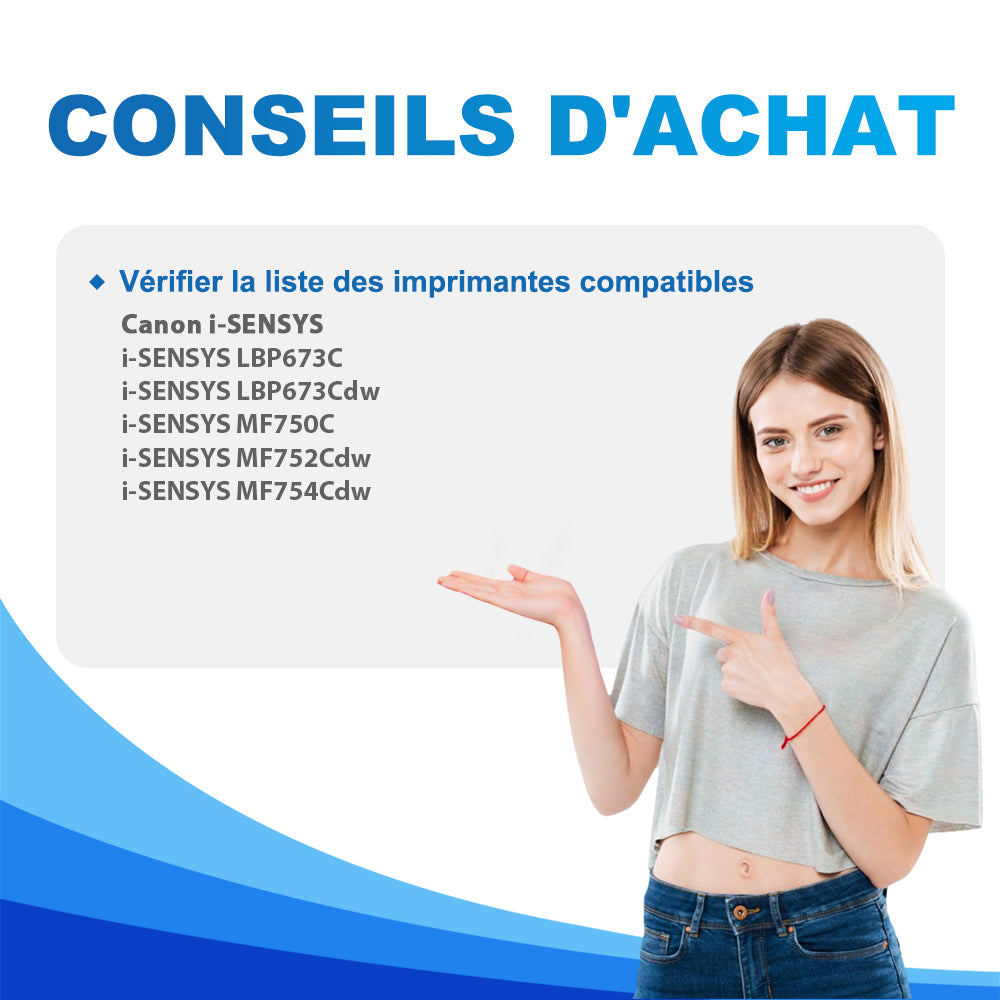 CONSEILS D'ACHAT

◆ Vérifier la liste des imprimantes compatibles

Canon i-SENSYS
i-SENSYS LBP673C
i-SENSYS LBP673Cdw
i-SENSYS MF750C
i-SENSYS MF752Cdw
i-SENSYS MF754Cdw